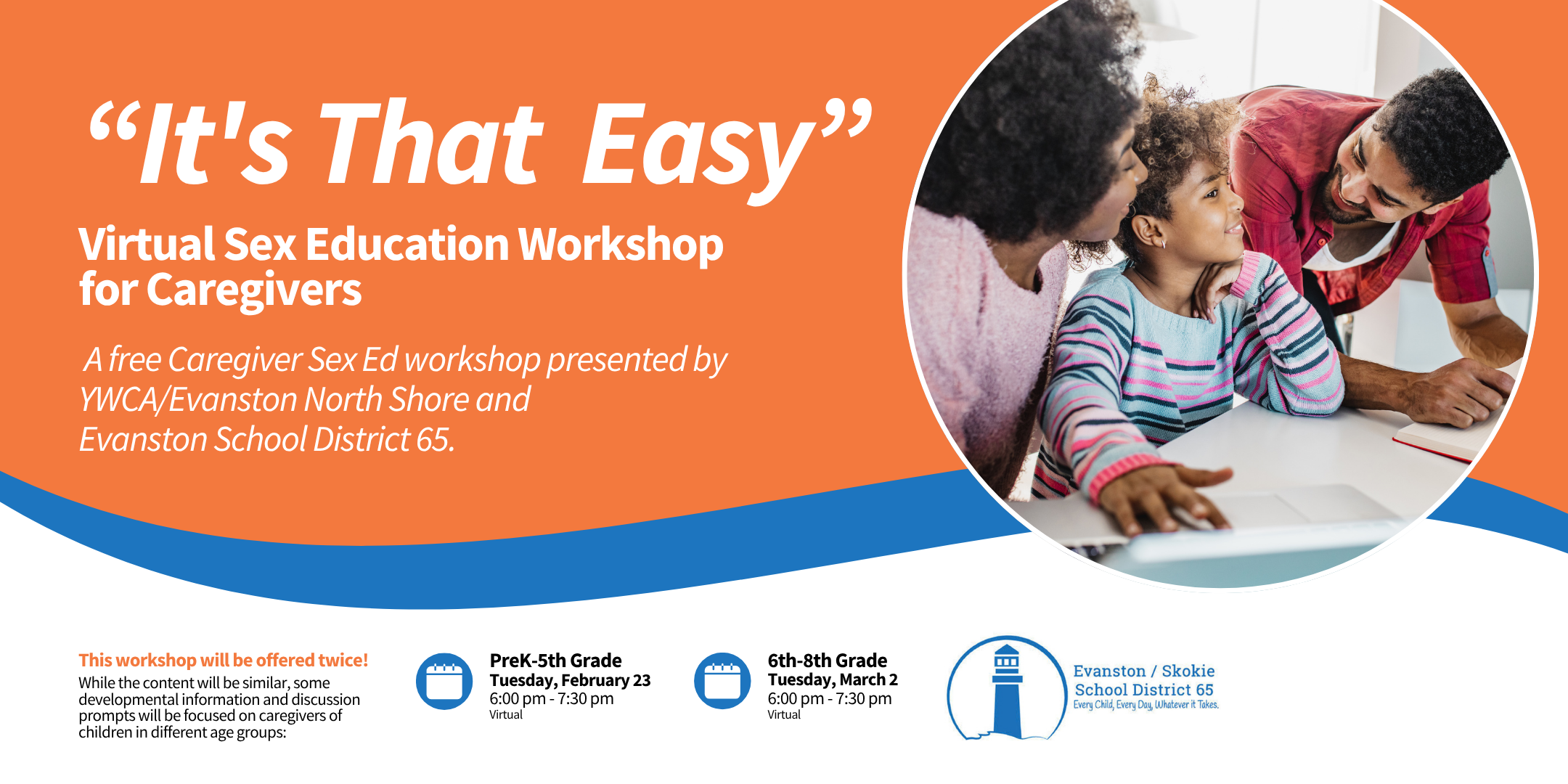 “It's That Easy”

Virtual Sex Education Workshop for Caregivers

A free Caregiver Sex Ed workshop presented by YWCA/Evanston North Shore and Evanston School District 65.

This workshop will be offered twice!
While the content will be similar, some developmental information and discussion prompts will be focused on caregivers of children in different age groups:

PreK-5th Grade
Tuesday, February 23
6:00 pm - 7:30 pm
Virtual

6th-8th Grade
Tuesday, March 2
6:00 pm - 7:30 pm
Virtual

Evanston / Skokie
School District 65
Every Child, Every Day, Whatever it Takes.